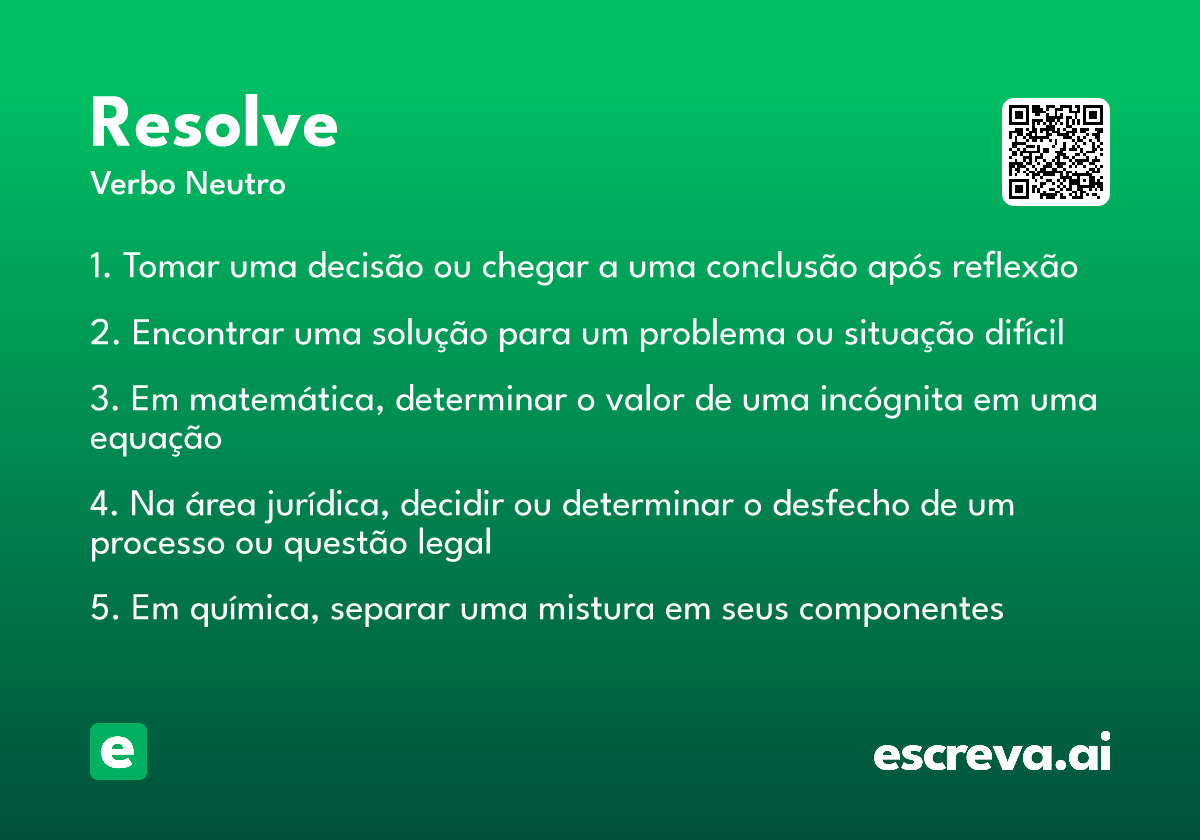 Resolve
Verbo Neutro

1. Tomar uma decisão ou chegar a uma conclusão após reflexão

2. Encontrar uma solução para um problema ou situação difícil

3. Em matemática, determinar o valor de uma incógnita em uma equação

4. Na área jurídica, decidir ou determinar o desfecho de um processo ou questão legal

5. Em química, separar uma mistura em seus componentes

e

escreva.ai